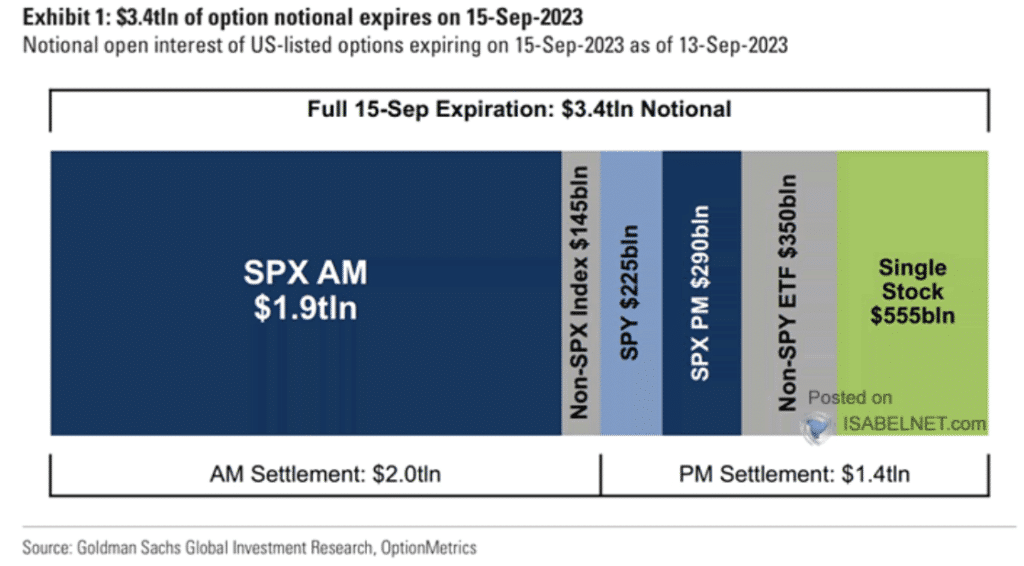 Exhibit 1: $3.4tln of option notional expires on 15-Sep-2023
Notional open interest of US-listed options expiring on 15-Sep-2023 as of 13-Sep-2023

Full 15-Sep Expiration: $3.4tln Notional

SPX AM
$1.9tln

Non-SPX Index $145bln

SPY $225bln

SPX PM $290bln

Non-SPY ETF $350bln

Single Stock $555bln

Posted on
ISABELNET.com

AM Settlement: $2.0tln

PM Settlement: $1.4tln

Source: Goldman Sachs Global Investment Research, OptionMetrics